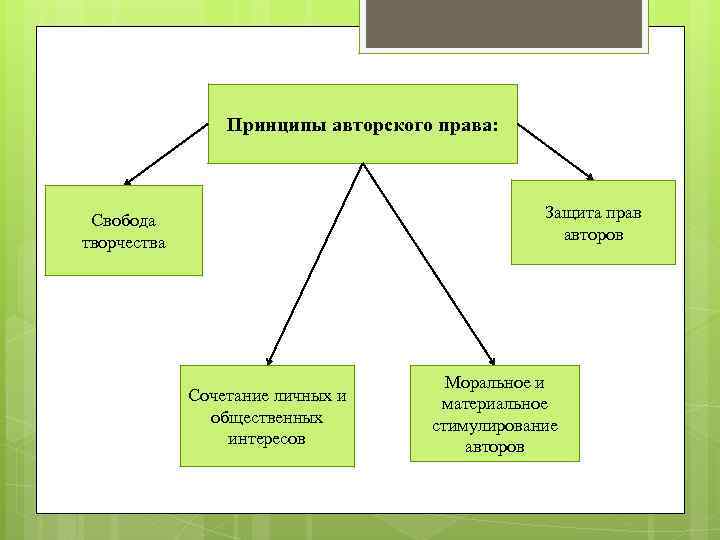 Принципы авторского права:

Свобода творчества

Защита прав авторов

Сочетание личных и общественных интересов

Моральное и материальное стимулирование авторов